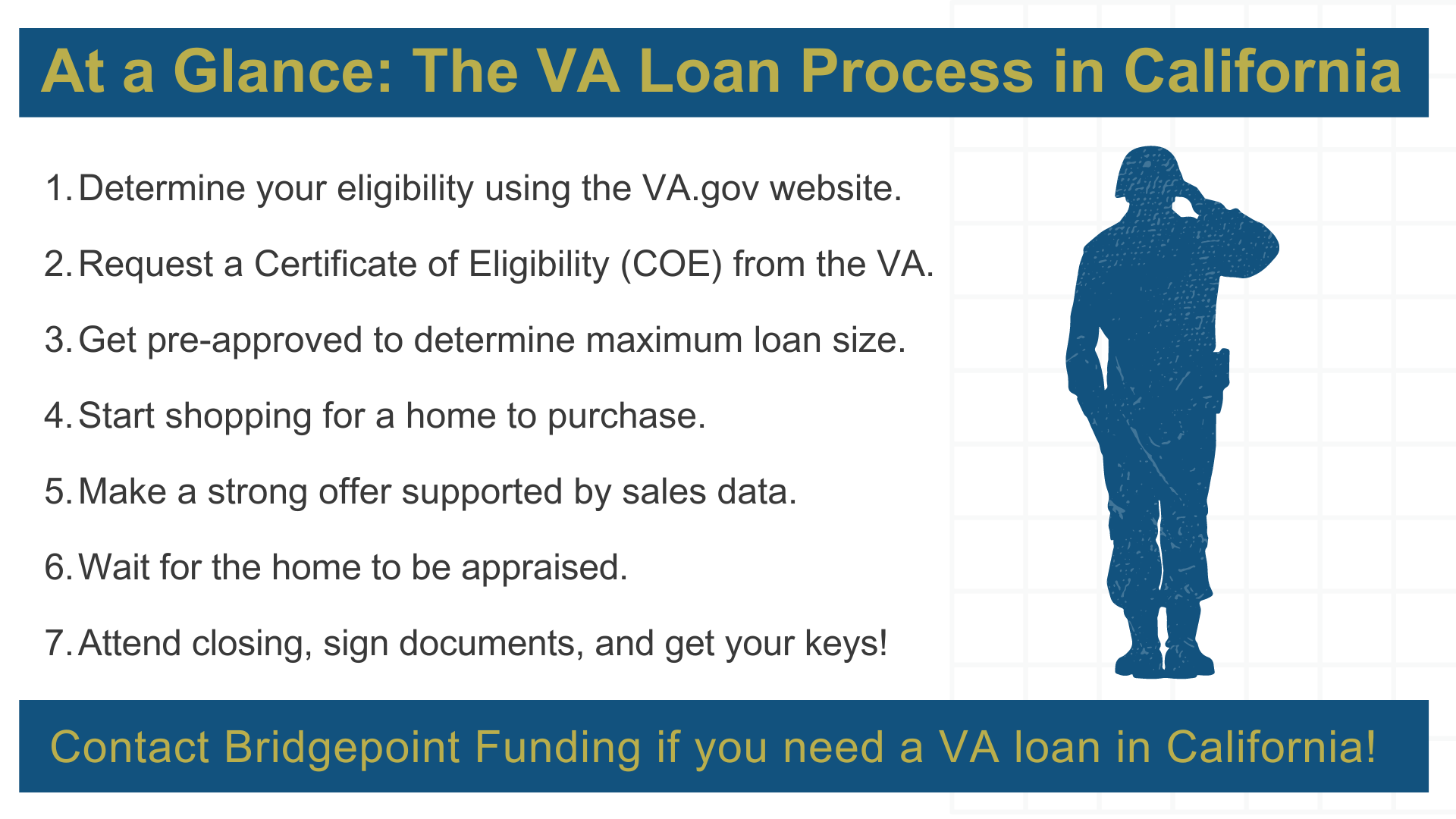 At a Glance: The VA Loan Process in California

1. Determine your eligibility using the VA.gov website.

2. Request a Certificate of Eligibility (COE) from the VA.

3. Get pre-approved to determine maximum loan size.

4. Start shopping for a home to purchase.

5. Make a strong offer supported by sales data.

6. Wait for the home to be appraised.

7. Attend closing, sign documents, and get your keys!

Contact Bridgepoint Funding if you need a VA loan in California!